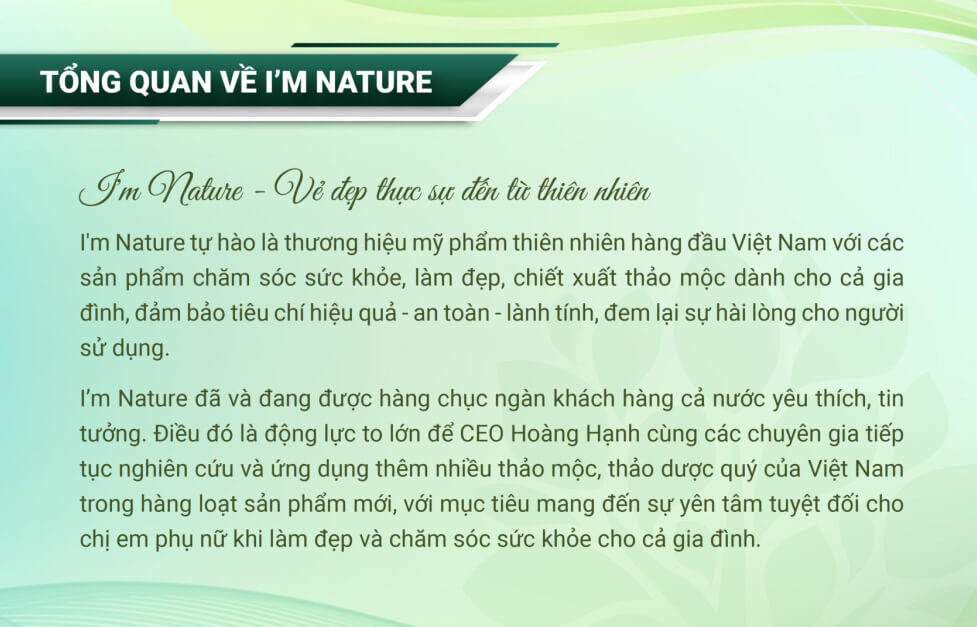 TỔNG QUAN VỀ I'M NATURE

I'm Nature - Vẻ đẹp thực sự đến từ thiên nhiên

I'm Nature tự hào là thương hiệu mỹ phẩm thiên nhiên hàng đầu Việt Nam với các sản phẩm chăm sóc sức khỏe, làm đẹp, chiết xuất thảo mộc dành cho cả gia đình, đảm bảo tiêu chí hiệu quả - an toàn - lành tính, đem lại sự hài lòng cho người sử dụng.

I'm Nature đã và đang được hàng chục ngàn khách hàng cả nước yêu thích, tin tưởng. Điều đó là động lực to lớn để CEO Hoàng Hạnh cùng các chuyên gia tiếp tục nghiên cứu và ứng dụng thêm nhiều thảo mộc, thảo dược quý của Việt Nam trong hàng loạt sản phẩm mới, với mục tiêu mang đến sự yên tâm tuyệt đối cho chị em phụ nữ khi làm đẹp và chăm sóc sức khỏe cho cả gia đình.